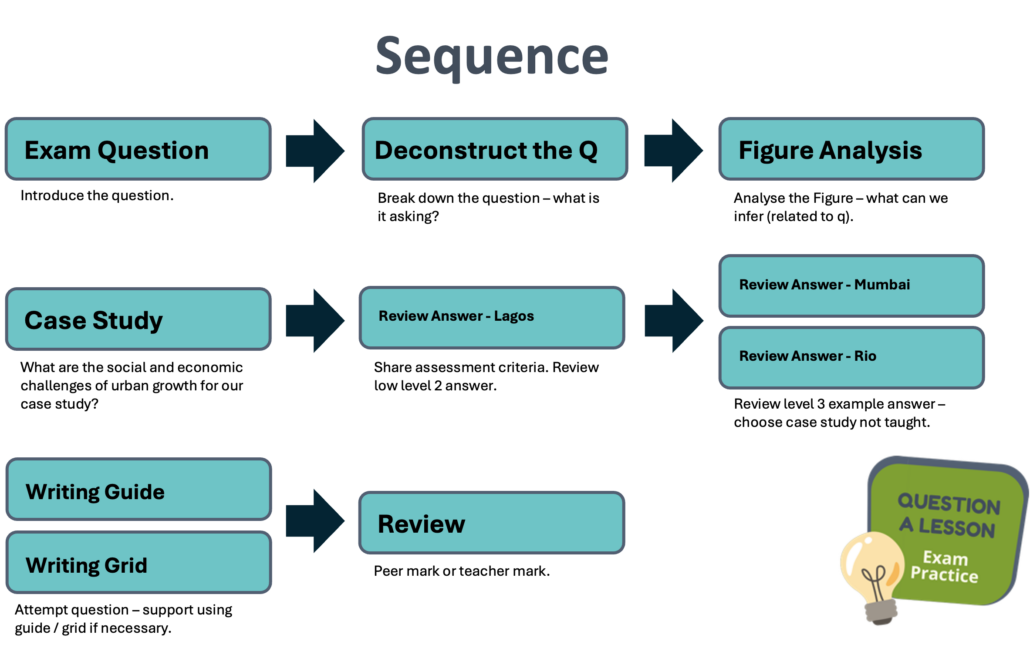 Sequence

Exam Question

Introduce the question.

Deconstruct the Q

Break down the question – what is it asking?

Figure Analysis

Analyse the Figure – what can we infer (related to q).

Case Study

What are the social and economic challenges of urban growth for our case study?

Review Answer - Lagos

Share assessment criteria. Review low level 2 answer.

Review Answer - Mumbai

Review Answer - Rio

Review level 3 example answer – choose case study not taught.

Writing Guide

Writing Grid

Attempt question – support using guide / grid if necessary.

Review

Peer mark or teacher mark.

QUESTION A LESSON

Exam Practice